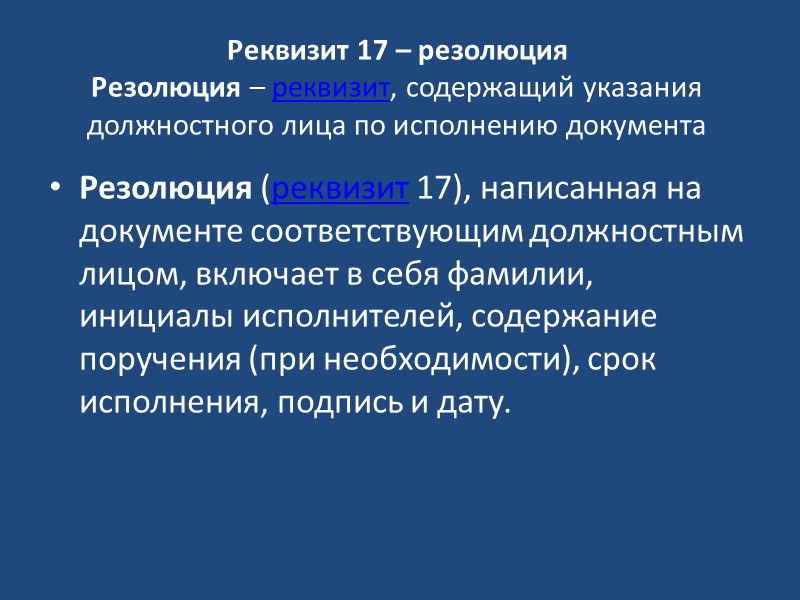 Реквизит 17 – резолюция
Резолюция – реквизит, содержащий указания должностного лица по исполнению документа

• Резолюция (реквизит 17), написанная на документе соответствующим должностным лицом, включает в себя фамилии, инициалы исполнителей, содержание поручения (при необходимости), срок исполнения, подпись и дату.